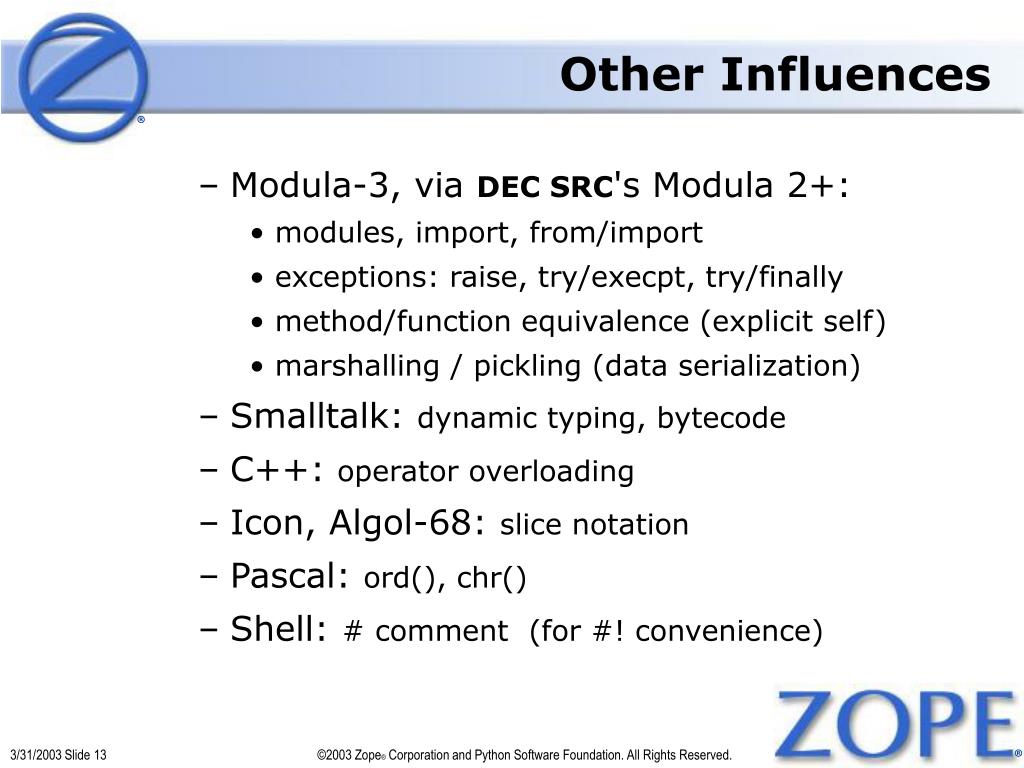 ®

Other Influences

– Modula-3, via DEC SRC's Modula 2+:
• modules, import, from/import
• exceptions: raise, try/execpt, try/finally
• method/function equivalence (explicit self)
• marshalling / pickling (data serialization)
– Smalltalk: dynamic typing, bytecode
– C++: operator overloading
– Icon, Algol-68: slice notation
– Pascal: ord(), chr()
– Shell: # comment (for #! convenience)

3/31/2003 Slide 13

©2003 Zope® Corporation and Python Software Foundation. All Rights Reserved.

ZOPE®